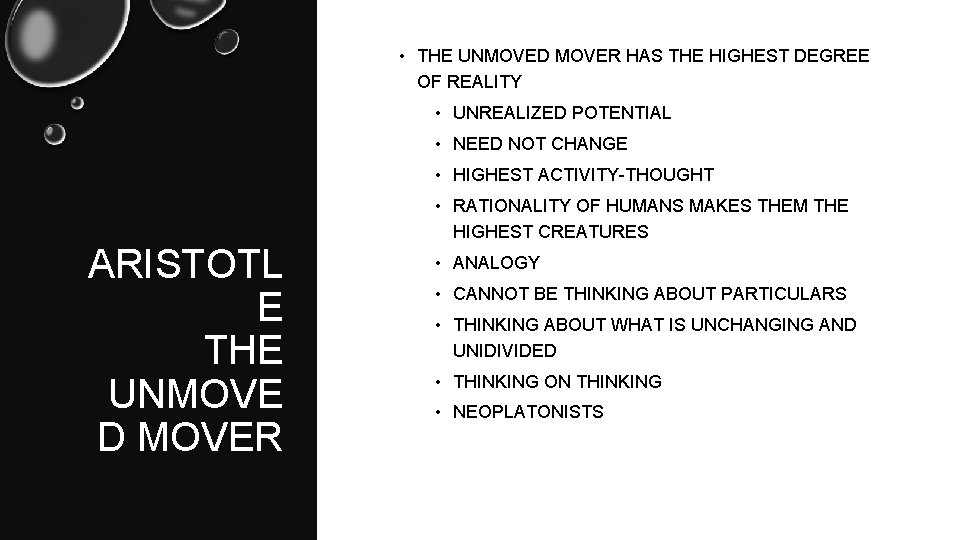 ARISTOTL
E
THE
UNMOVE
D MOVER

• THE UNMOVED MOVER HAS THE HIGHEST DEGREE OF REALITY
  • UNREALIZED POTENTIAL
  • NEED NOT CHANGE
  • HIGHEST ACTIVITY-THOUGHT
  • RATIONALITY OF HUMANS MAKES THEM THE HIGHEST CREATURES
  • ANALOGY
  • CANNOT BE THINKING ABOUT PARTICULARS
  • THINKING ABOUT WHAT IS UNCHANGING AND UNIDIVIDED
  • THINKING ON THINKING
  • NEOPLATONISTS